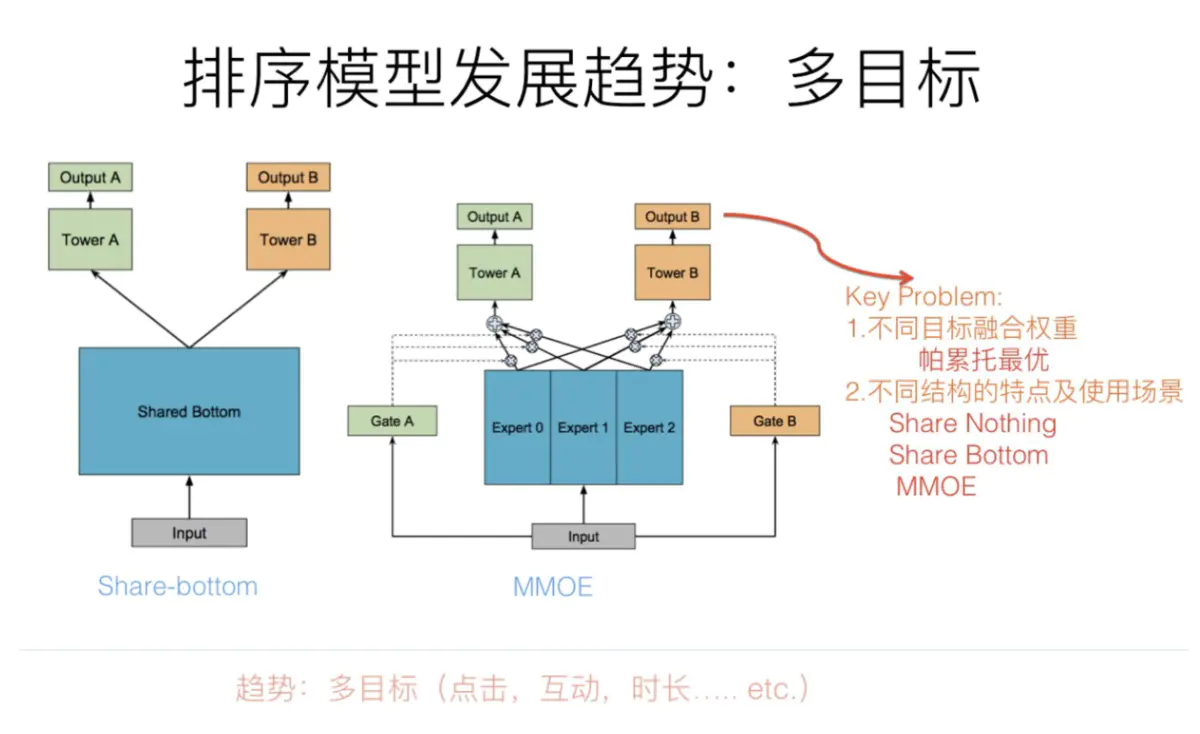 排序模型发展趋势：多目标

Output A
Tower A
Output B
Tower B
Shared Bottom
Input
Share-bottom

Output A
Tower A
Output B
Tower B
Gate A
Expert 0
Expert 1
Expert 2
Gate B
Input
MMOE

Key Problem:
1.不同目标融合权重
帕累托最优
2.不同结构的特点及使用场景
Share Nothing
Share Bottom
MMOE

趋势：多目标（点击，互动，时长….. etc.）